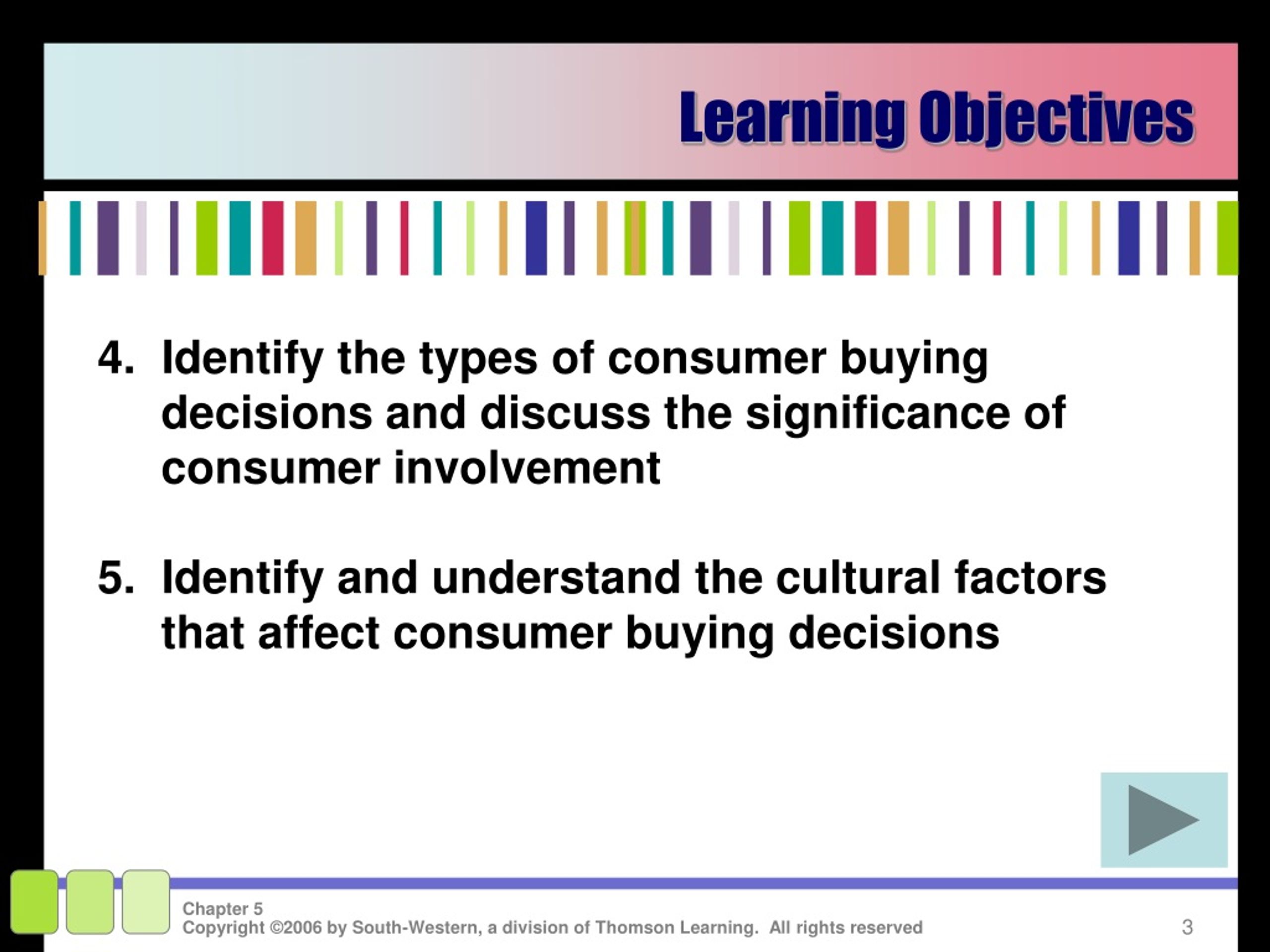 Learning Objectives

4. Identify the types of consumer buying decisions and discuss the significance of consumer involvement

5. Identify and understand the cultural factors that affect consumer buying decisions

Chapter 5
Copyright ©2006 by South-Western, a division of Thomson Learning. All rights reserved

3